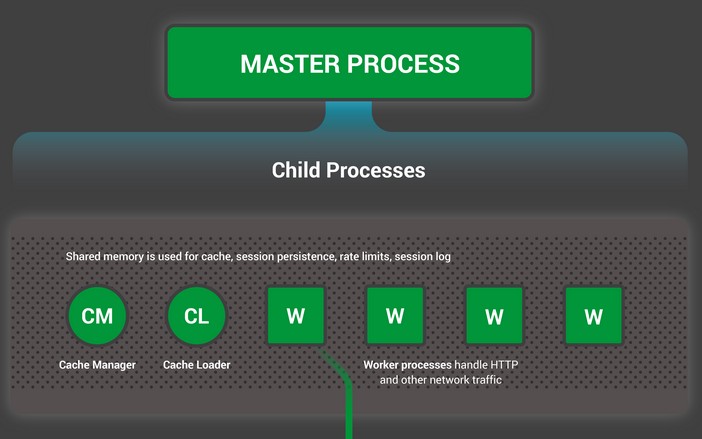 MASTER PROCESS

Child Processes

Shared memory is used for cache, session persistence, rate limits, session log

CM

CL

W

W

W

W

Cache Manager

Cache Loader

Worker processes handle HTTP and other network traffic